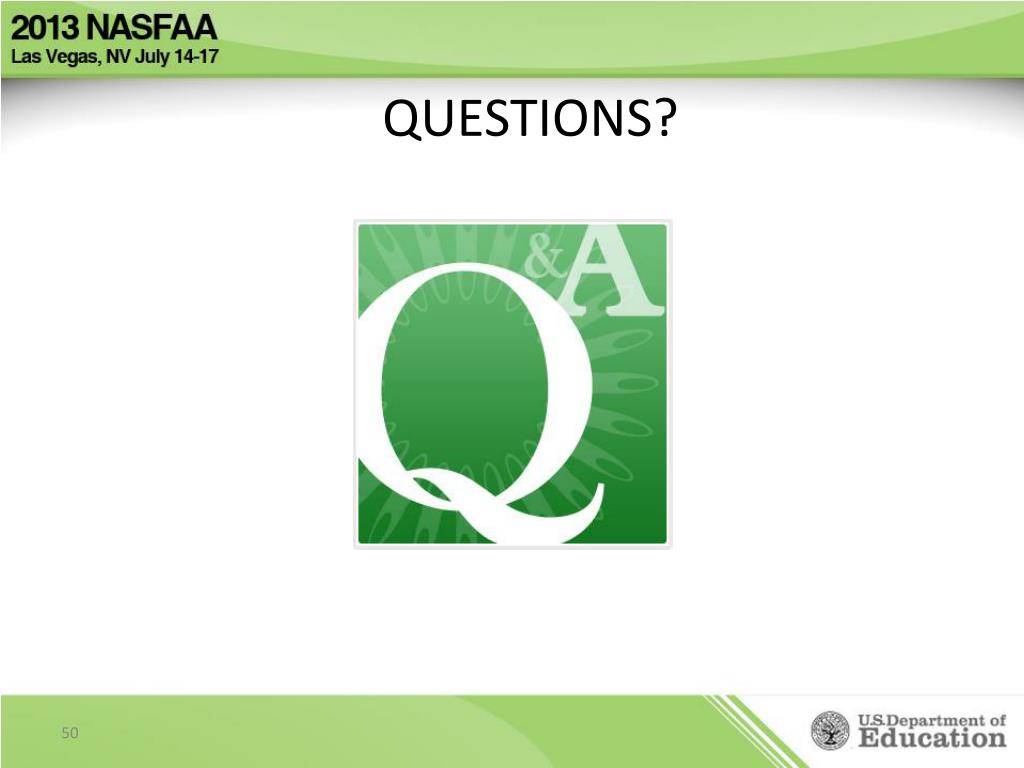 2013 NASFAA
Las Vegas, NV July 14-17

QUESTIONS?

Q&A

50

U.S. Department of Education